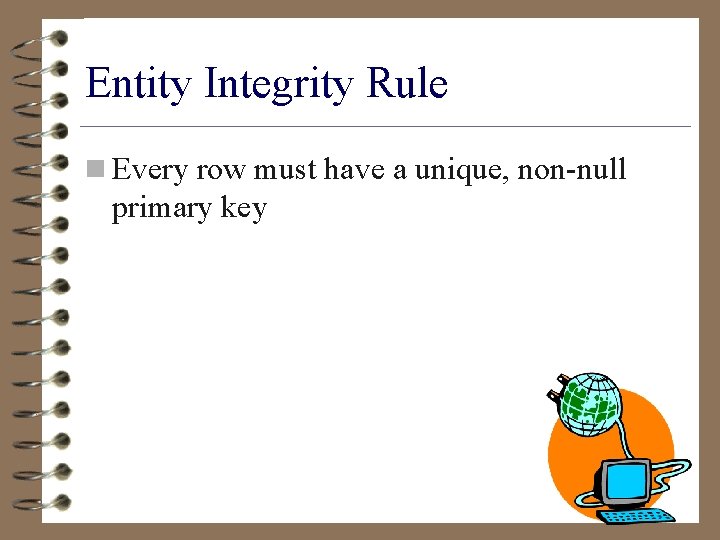 Entity Integrity Rule

Every row must have a unique, non-null primary key